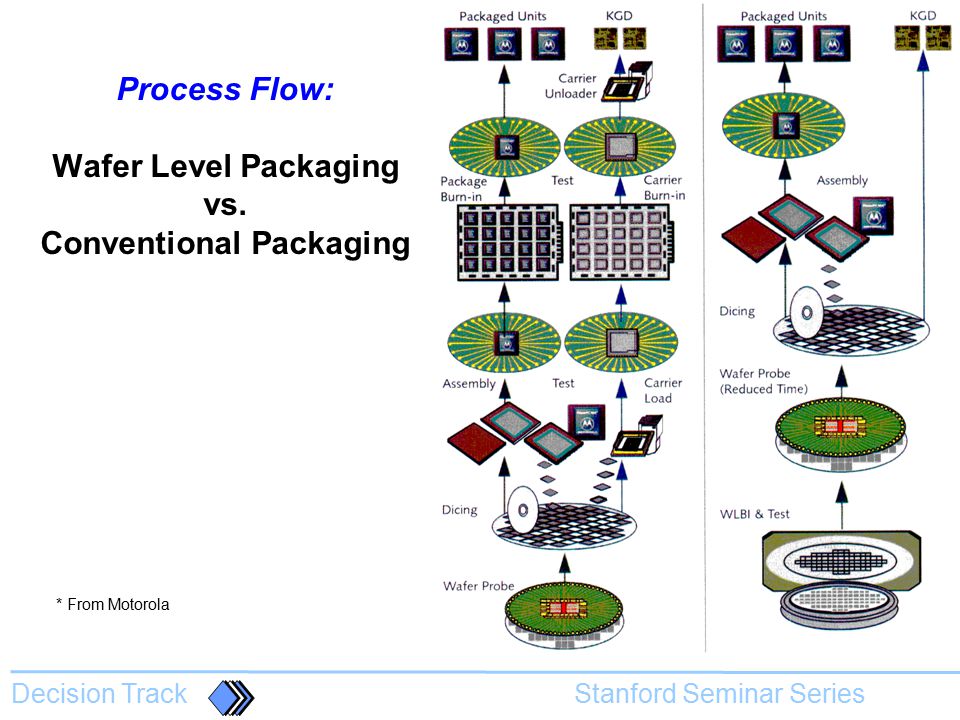 Process Flow:

Wafer Level Packaging vs. Conventional Packaging

* From Motorola

Packaged Units

KGD

Carrier Unloader

Package Burn-in

Test

Carrier Burn-in

Assembly

Test

Carrier Load

Dicing

Wafer Probe

Packaged Units

KGD

Assembly

Dicing

Wafer Probe (Reduced Time)

WLBI & Test

Decision Track

Stanford Seminar Series